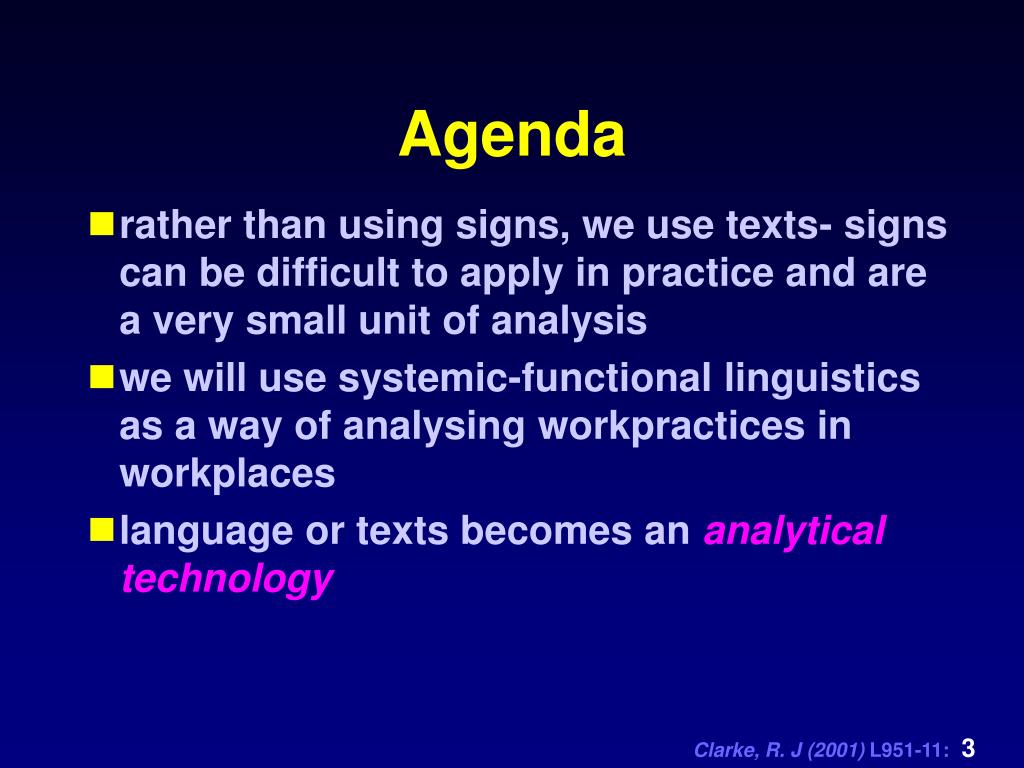 Agenda

rather than using signs, we use texts- signs can be difficult to apply in practice and are a very small unit of analysis

we will use systemic-functional linguistics as a way of analysing workpractices in workplaces

language or texts becomes an analytical technology

Clarke, R. J (2001) L951-11: 3